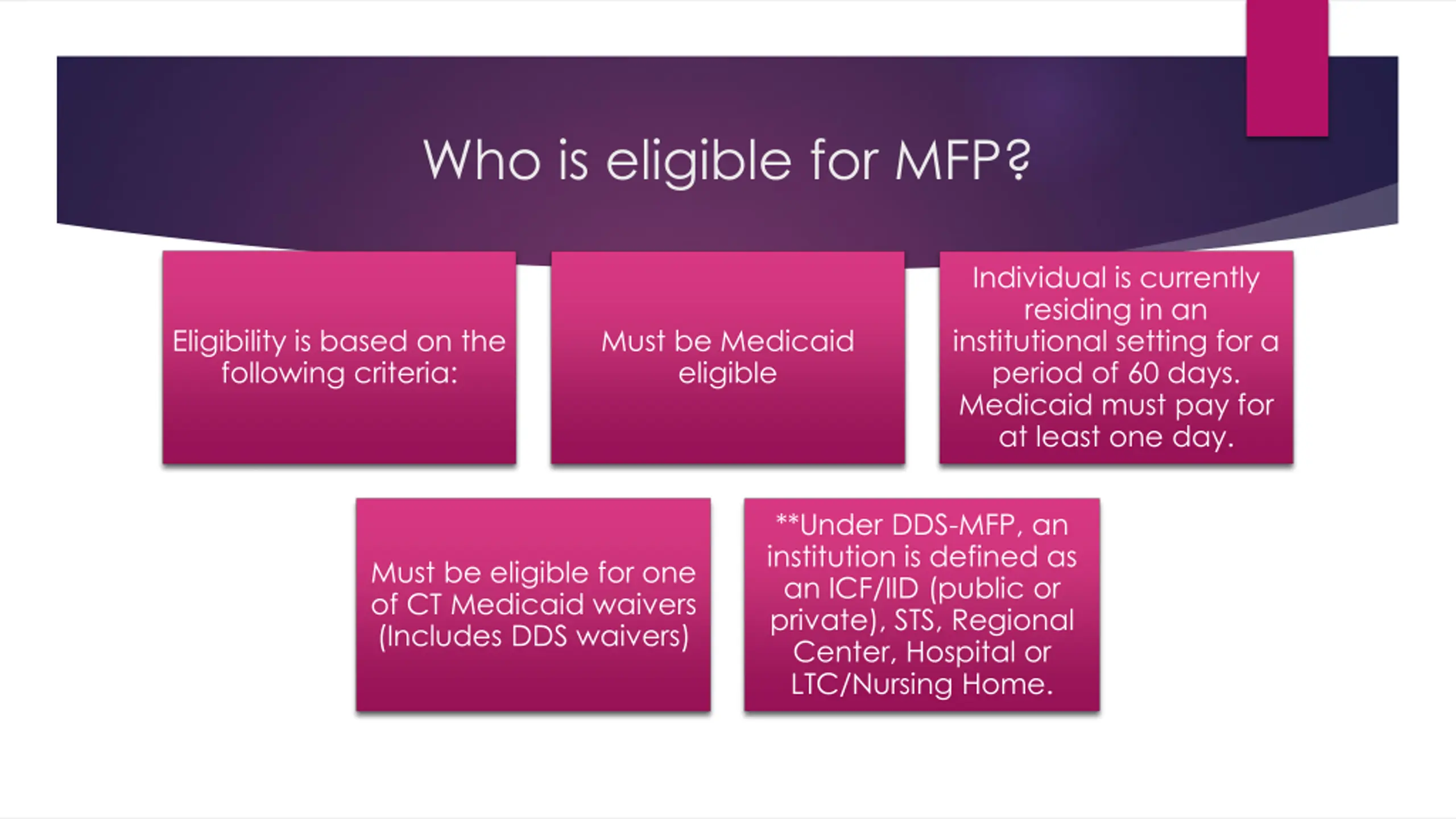 Who is eligible for MFP?

Eligibility is based on the following criteria:

Must be Medicaid eligible

Individual is currently residing in an institutional setting for a period of 60 days. Medicaid must pay for at least one day.

Must be eligible for one of CT Medicaid waivers (Includes DDS waivers)

**Under DDS-MFP, an institution is defined as an ICF/IID (public or private), STS, Regional Center, Hospital or LTC/Nursing Home.